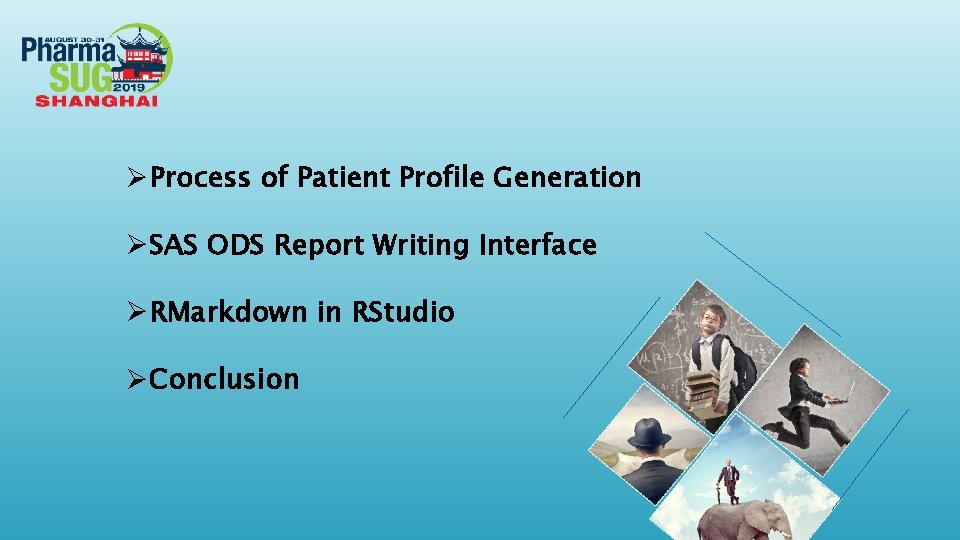 AUGUST 30-31
Pharma
SUG
2019
SHANGHAI

➢Process of Patient Profile Generation

➢SAS ODS Report Writing Interface

➢RMarkdown in RStudio

➢Conclusion